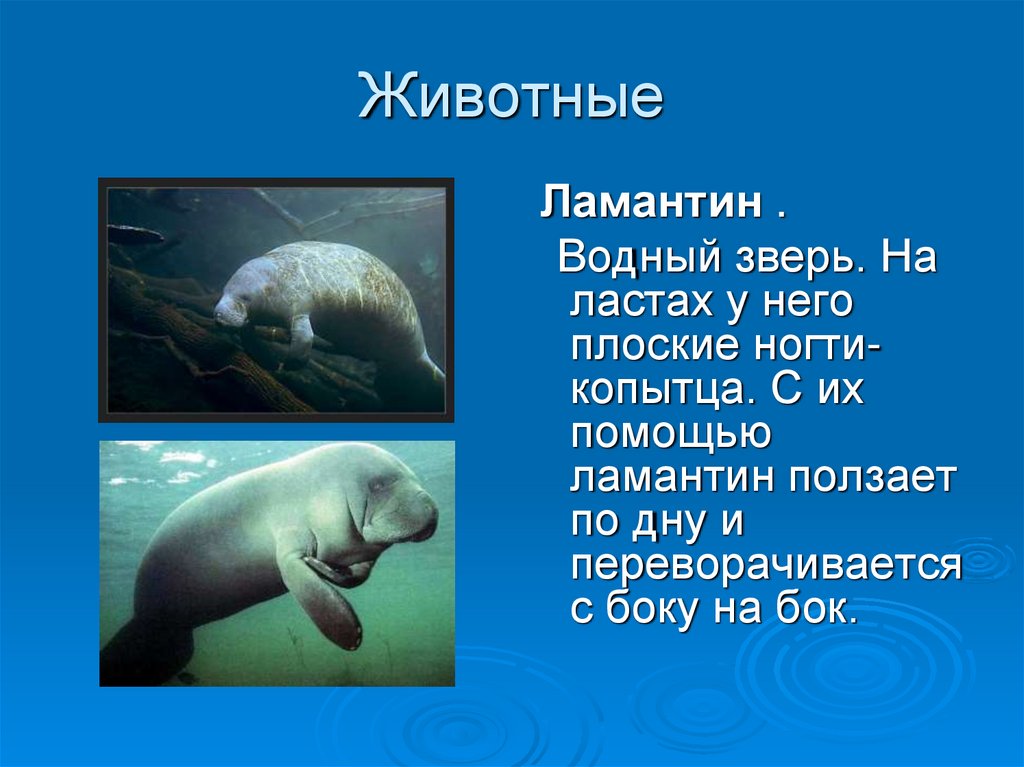 Животные

Ламантин .

Водный зверь. На ластах у него плоские ногти-копытца. С их помощью ламантин ползает по дну и переворачивается с боку на бок.